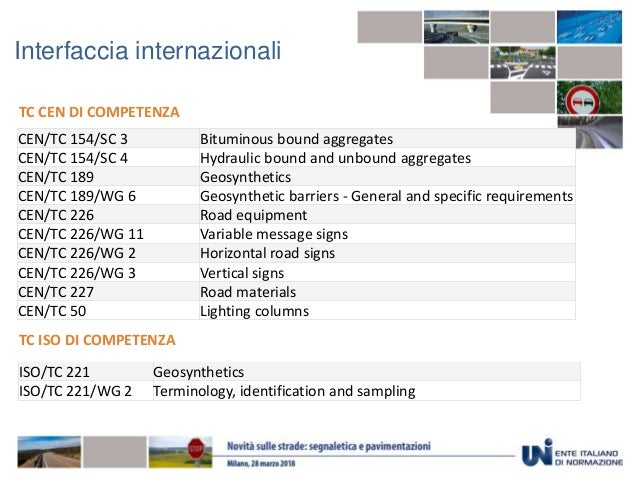 Interfaccia internazionali

TC CEN DI COMPETENZA

| | |
|---|---|
| CEN/TC 154/SC 3 | Bituminous bound aggregates |
| CEN/TC 154/SC 4 | Hydraulic bound and unbound aggregates |
| CEN/TC 189 | Geosynthetics |
| CEN/TC 189/WG 6 | Geosynthetic barriers - General and specific requirements |
| CEN/TC 226 | Road equipment |
| CEN/TC 226/WG 11 | Variable message signs |
| CEN/TC 226/WG 2 | Horizontal road signs |
| CEN/TC 226/WG 3 | Vertical signs |
| CEN/TC 227 | Road materials |
| CEN/TC 50 | Lighting columns |

TC ISO DI COMPETENZA

| | |
|---|---|
| ISO/TC 221 | Geosynthetics |
| ISO/TC 221/WG 2 | Terminology, identification and sampling |

STOP

Novità sulle strade: segnaletica e pavimentazioni
Milano, 28 marzo 2018

UNI ENTE ITALIANO DI NORMAZIONE